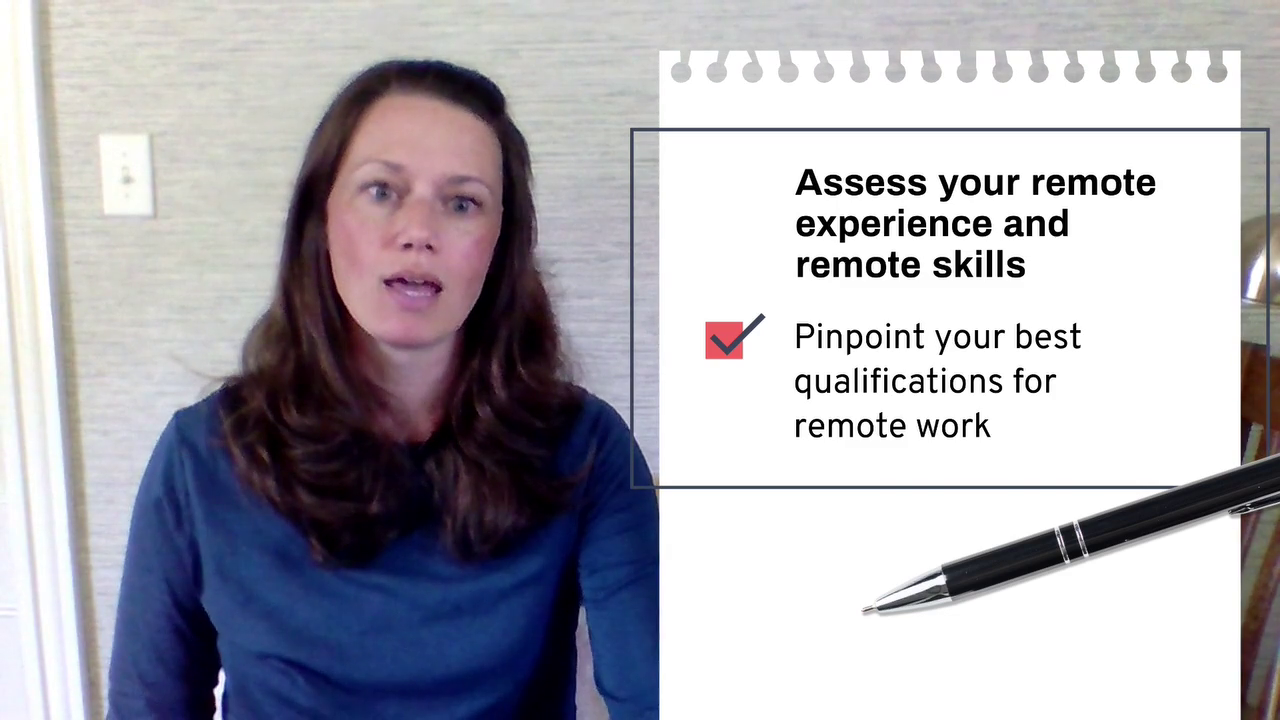 Assess your remote experience and remote skills

Pinpoint your best qualifications for remote work